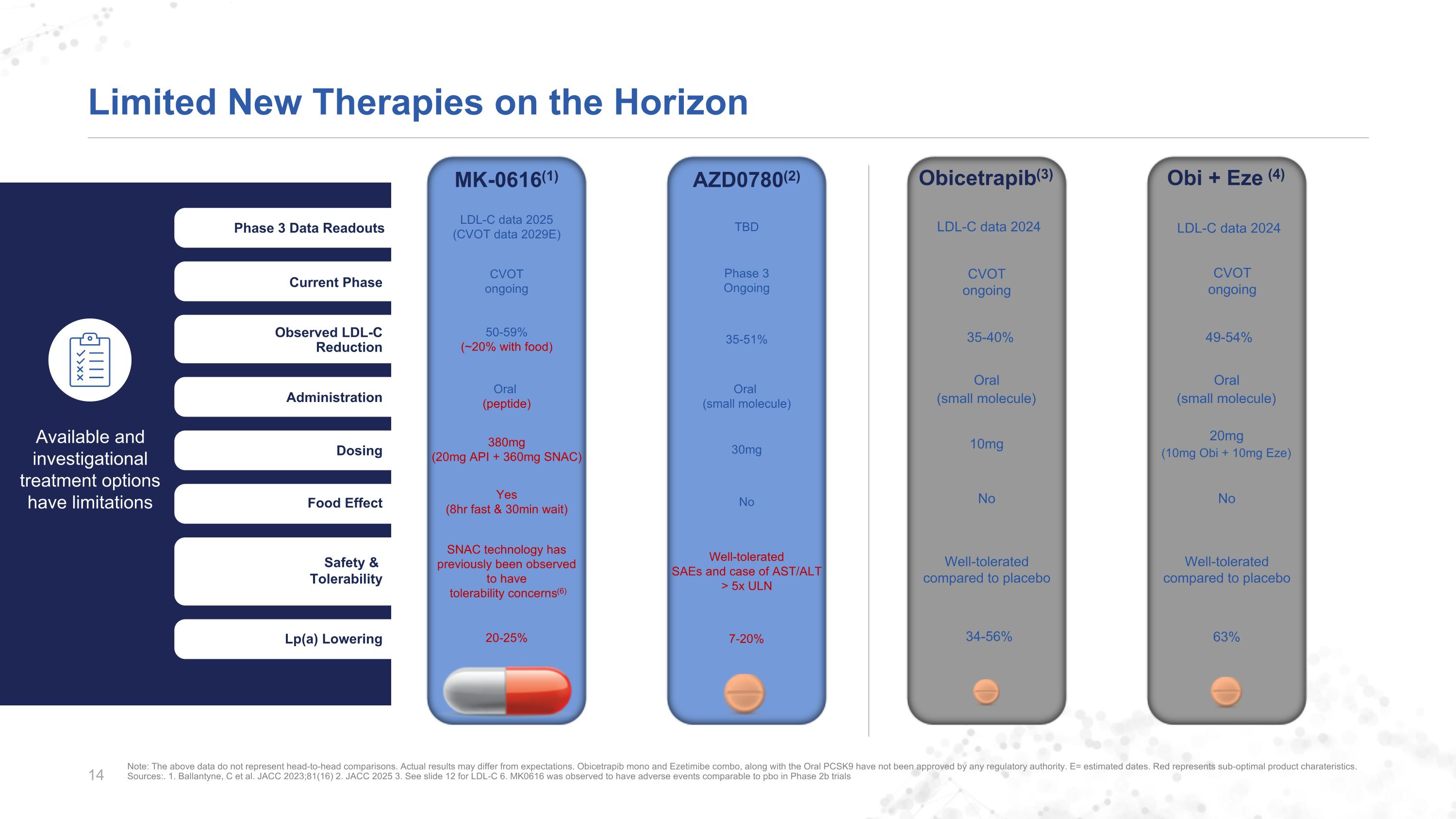 Limited New Therapies on the Horizon

Available and investigational treatment options have limitations

|  | MK-0616$^{(1)}$ | AZD0780$^{(2)}$ | Obicetrapib$^{(3)}$ | Obi + Eze $^{(4)}$ |
|---|---|---|---|---|
| Phase 3 Data Readouts | LDL-C data 2025 (CVOT data 2029E) | TBD | LDL-C data 2024 | LDL-C data 2024 |
| Current Phase | CVOT ongoing | Phase 3 Ongoing | CVOT ongoing | CVOT ongoing |
| Observed LDL-C Reduction | 50-59% (~20% with food) | 35-51% | 35-40% | 49-54% |
| Administration | Oral (peptide) | Oral (small molecule) | Oral (small molecule) | Oral (small molecule) |
| Dosing | 380mg (20mg API + 360mg SNAC) | 30mg | 10mg | 20mg (10mg Obi + 10mg Eze) |
| Food Effect | Yes (8hr fast & 30min wait) | No | No | No |
| Safety & Tolerability | SNAC technology has previously been observed to have tolerability concerns$^{(6)}$ | Well-tolerated SAEs and case of AST/ALT > 5x ULN | Well-tolerated compared to placebo | Well-tolerated compared to placebo |
| Lp(a) Lowering | 20-25% | 7-20% | 34-56% | 63% |

14

Note: The above data do not represent head-to-head comparisons. Actual results may differ from expectations. Obicetrapib mono and Ezetimibe combo, along with the Oral PCSK9 have not been approved by any regulatory authority. E= estimated dates. Red represents sub-optimal product charateristics.
Sources:. 1. Ballantyne, C et al. JACC 2023;81(16) 2. JACC 2025 3. See slide 12 for LDL-C 6. MK0616 was observed to have adverse events comparable to pbo in Phase 2b trials